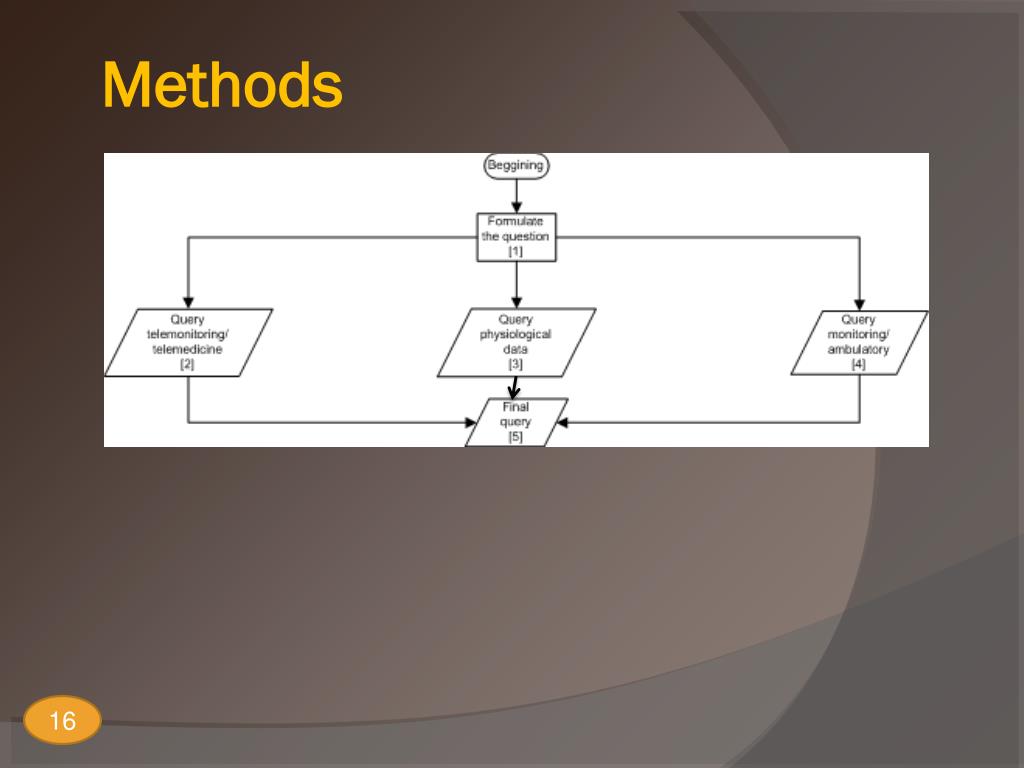 Methods

Beggining

Formulate the question [1]

Query telemonitoring/ telemedicine [2]

Query physiological data [3]

Query monitoring/ ambulatory [4]

Final query [5]

16